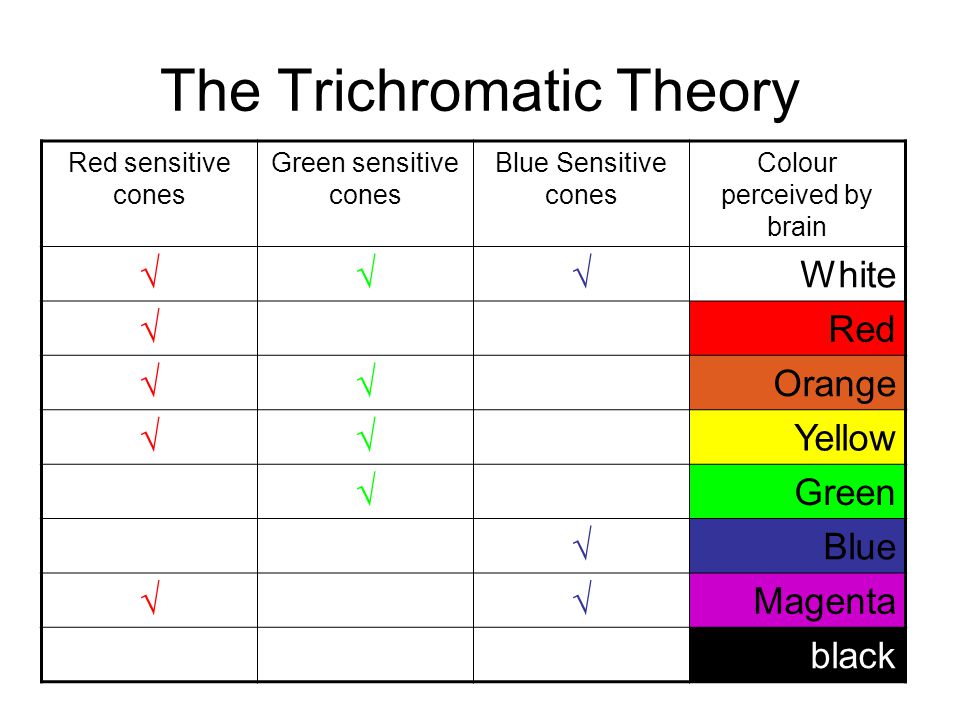 The Trichromatic Theory

| Red sensitive cones | Green sensitive cones | Blue Sensitive cones | Colour perceived by brain |
|---|---|---|---|
| √ | √ | √ | White |
| √ | | | Red |
| √ | √ | | Orange |
| √ | √ | | Yellow |
| | √ | | Green |
| | | √ | Blue |
| √ | | √ | Magenta |
| | | | black |